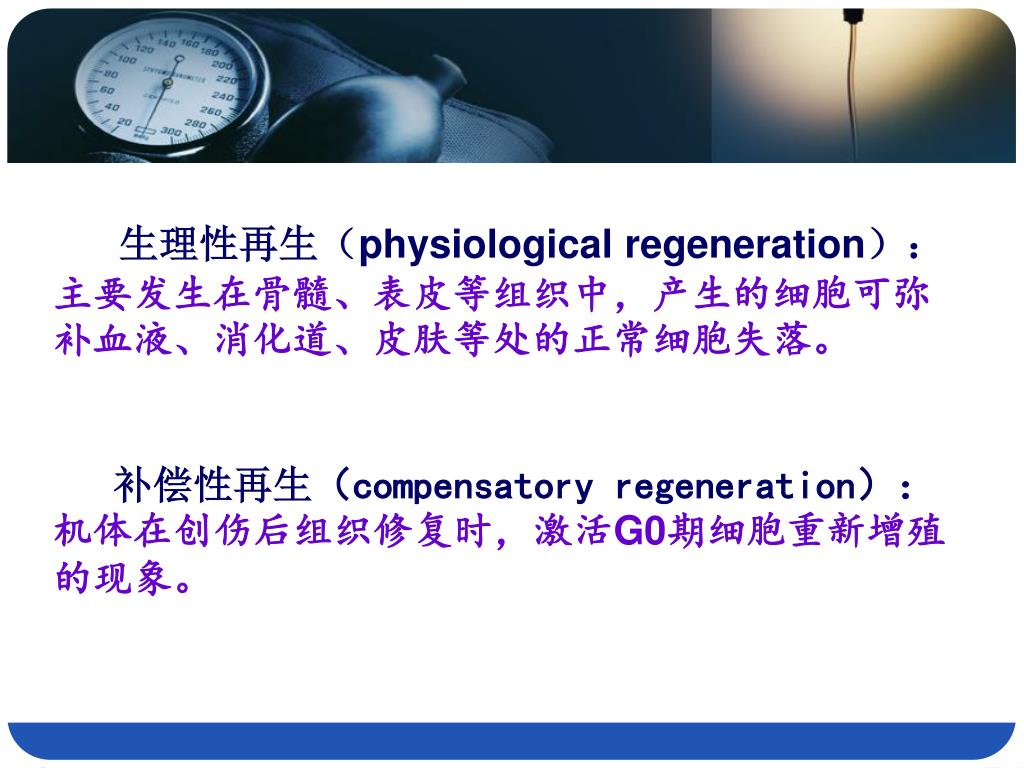 生理性再生（physiological regeneration）：主要发生在骨髓、表皮等组织中，产生的细胞可弥补血液、消化道、皮肤等处的正常细胞失落。

补偿性再生（compensatory regeneration）：机体在创伤后组织修复时，激活G0期细胞重新增殖的现象。